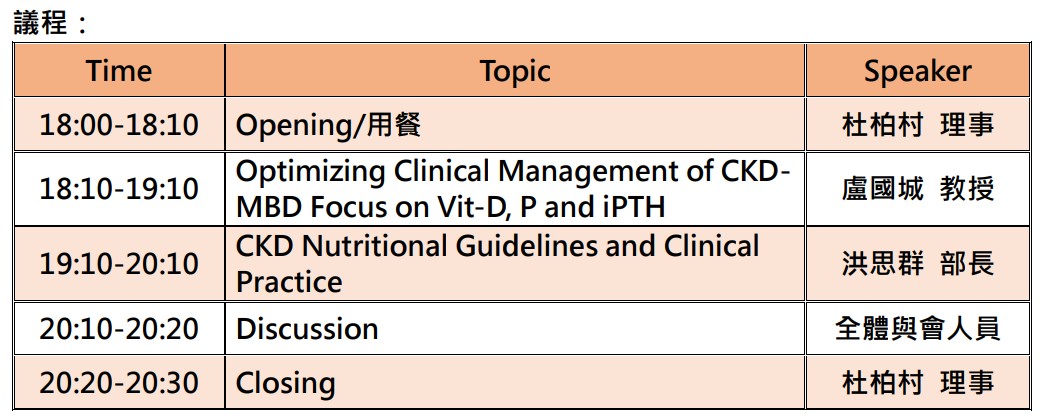 議程：

| Time | Topic | Speaker |
|---|---|---|
| 18:00-18:10 | Opening/用餐 | 杜柏村 理事 |
| 18:10-19:10 | Optimizing Clinical Management of CKD-MBD Focus on Vit-D, P and iPTH | 盧國城 教授 |
| 19:10-20:10 | CKD Nutritional Guidelines and Clinical Practice | 洪思群 部長 |
| 20:10-20:20 | Discussion | 全體與會人員 |
| 20:20-20:30 | Closing | 杜柏村 理事 |